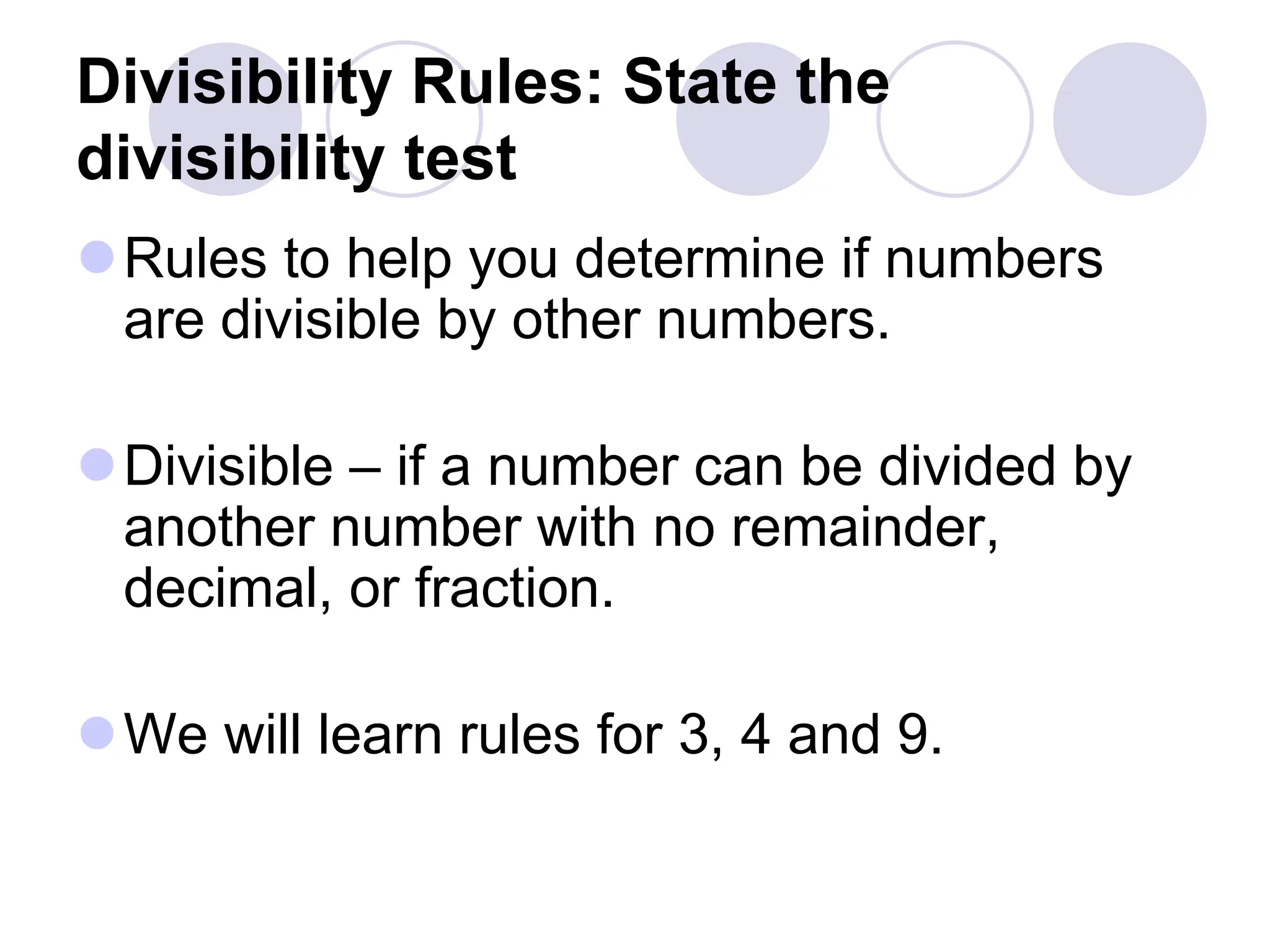 Divisibility Rules: State the divisibility test

Rules to help you determine if numbers are divisible by other numbers.

Divisible – if a number can be divided by another number with no remainder, decimal, or fraction.

We will learn rules for 3, 4 and 9.